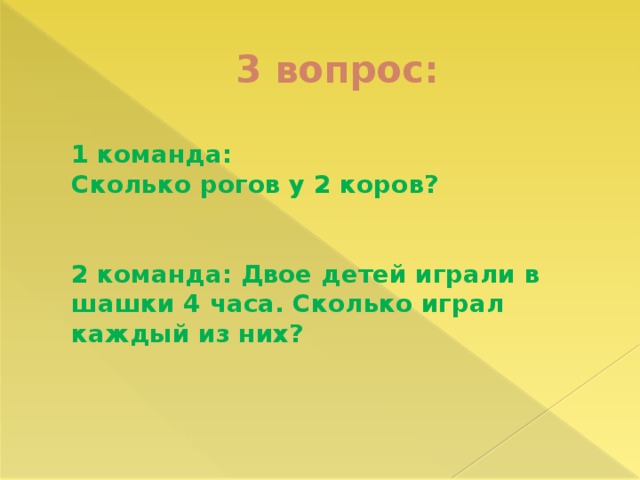 3 вопрос:

1 команда:
Сколько рогов у 2 коров?

2 команда: Двое детей играли в шашки 4 часа. Сколько играл каждый из них?